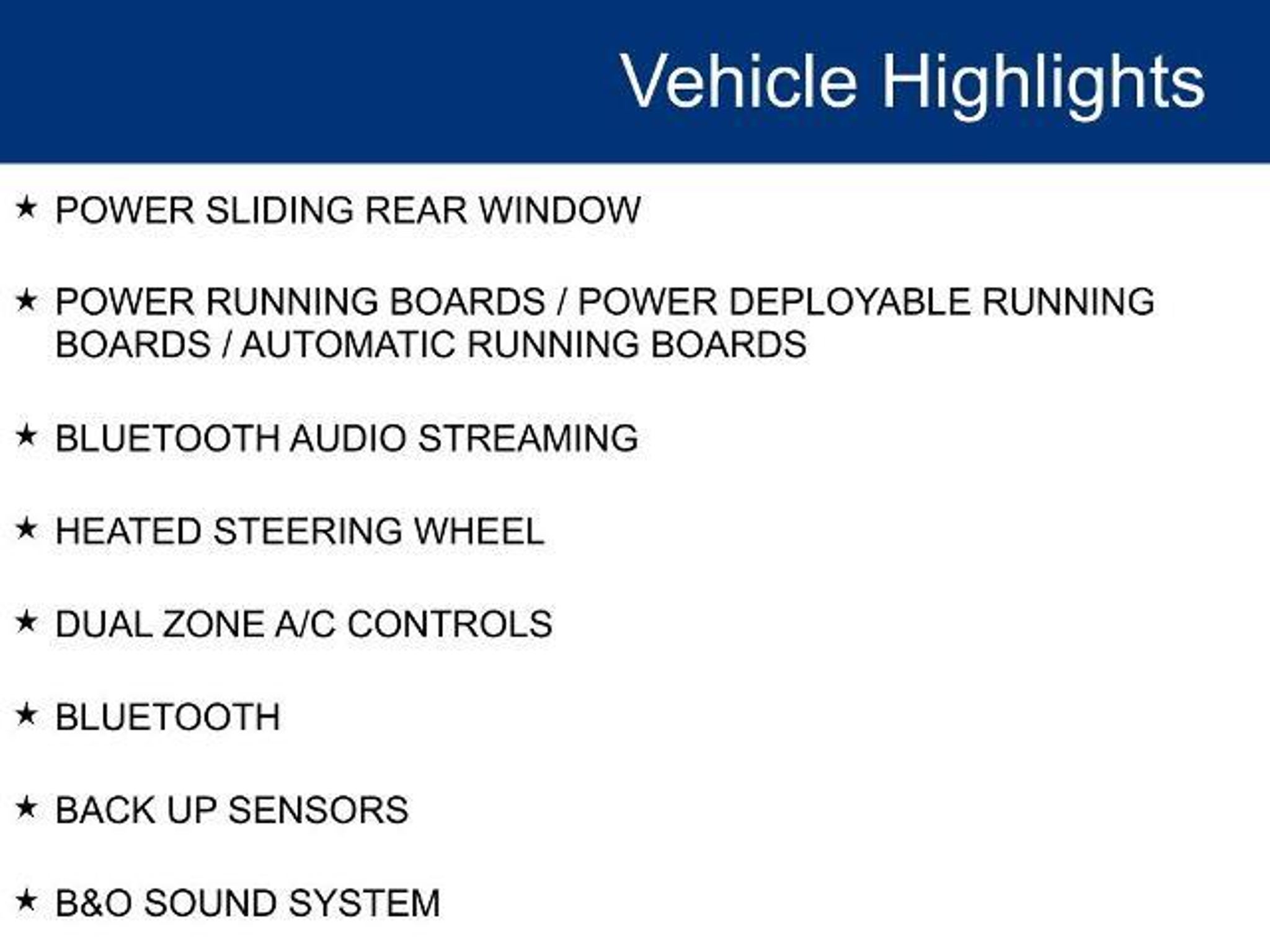 Vehicle Highlights

★ POWER SLIDING REAR WINDOW

★ POWER RUNNING BOARDS / POWER DEPLOYABLE RUNNING BOARDS / AUTOMATIC RUNNING BOARDS

★ BLUETOOTH AUDIO STREAMING

★ HEATED STEERING WHEEL

★ DUAL ZONE A/C CONTROLS

★ BLUETOOTH

★ BACK UP SENSORS

★ B&O SOUND SYSTEM